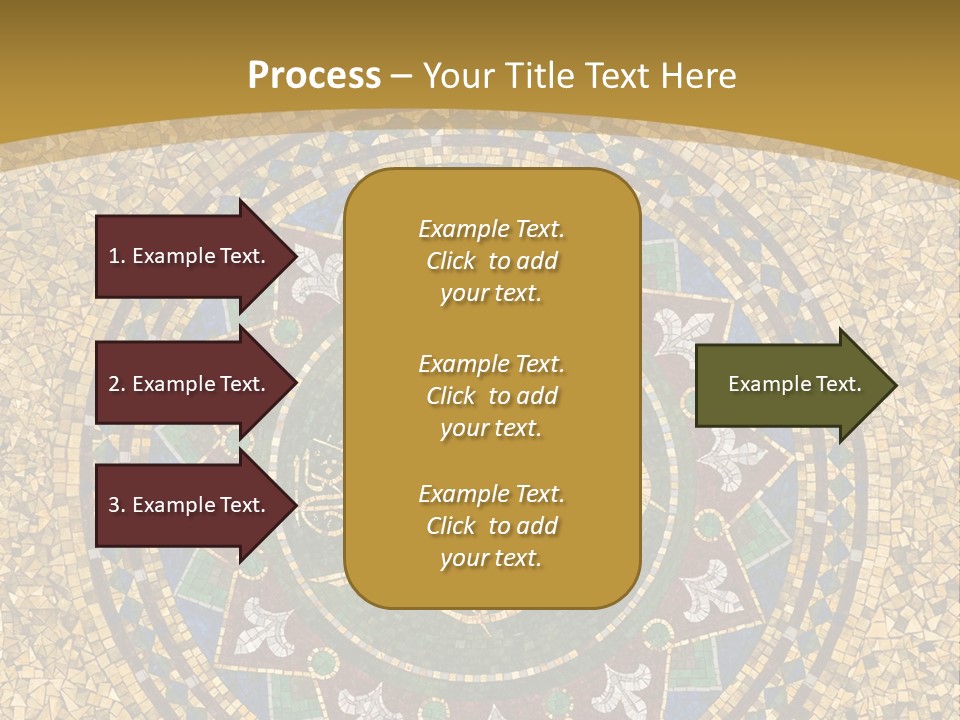 Process – Your Title Text Here

1. Example Text.

2. Example Text.

3. Example Text.

Example Text. Click to add your text.

Example Text. Click to add your text.

Example Text. Click to add your text.

Example Text.